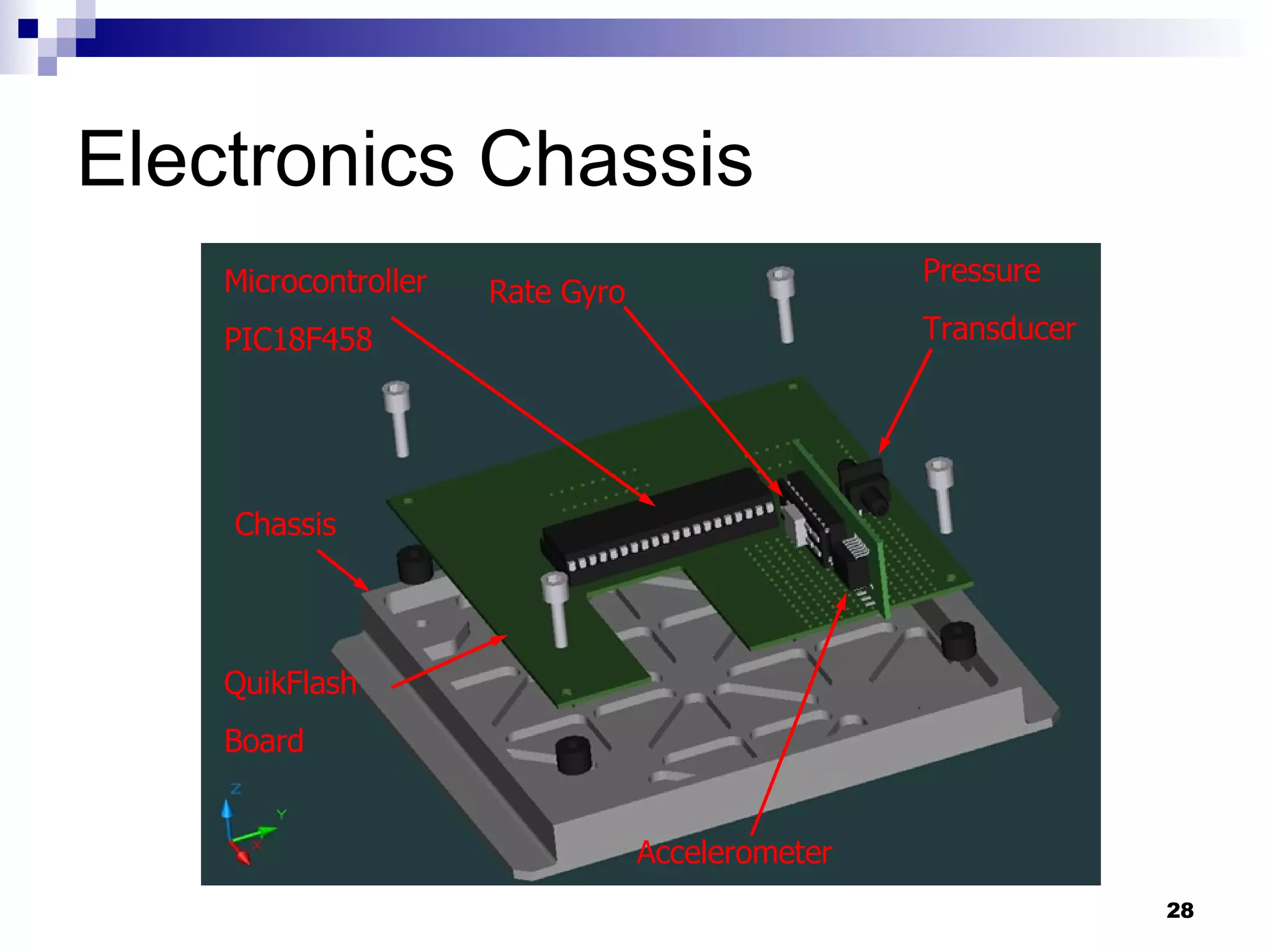 Electronics Chassis

Microcontroller

PIC18F458

Rate Gyro

Pressure

Transducer

Chassis

QuikFlash

Board

Accelerometer

Z

Y

X

28